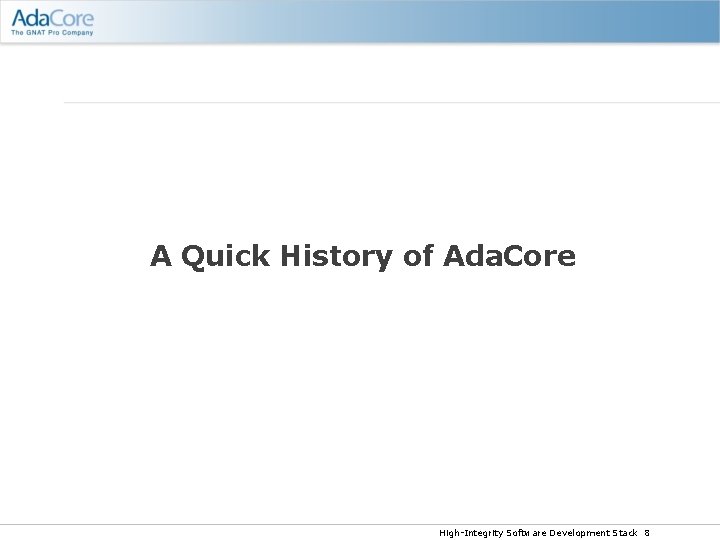 AdaCore
The GNAT Pro Company

A Quick History of AdaCore

High-Integrity Software Development Stack 8